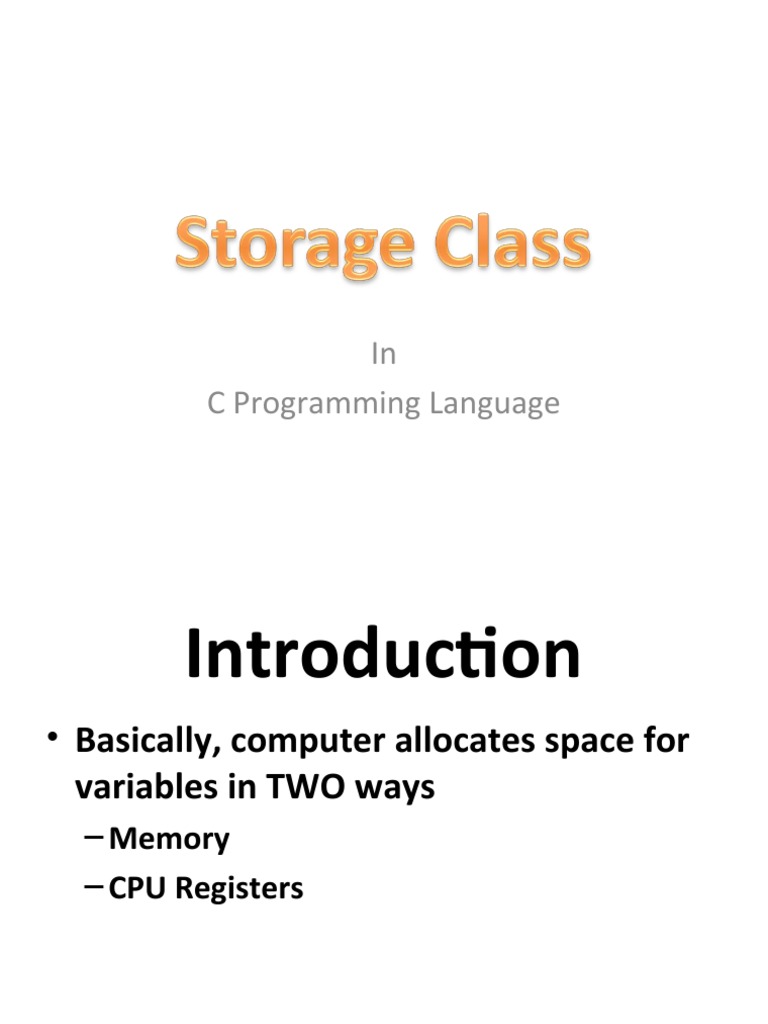 Storage Class

In
C Programming Language

Introduction

• Basically, computer allocates space for variables in TWO ways
– Memory
– CPU Registers